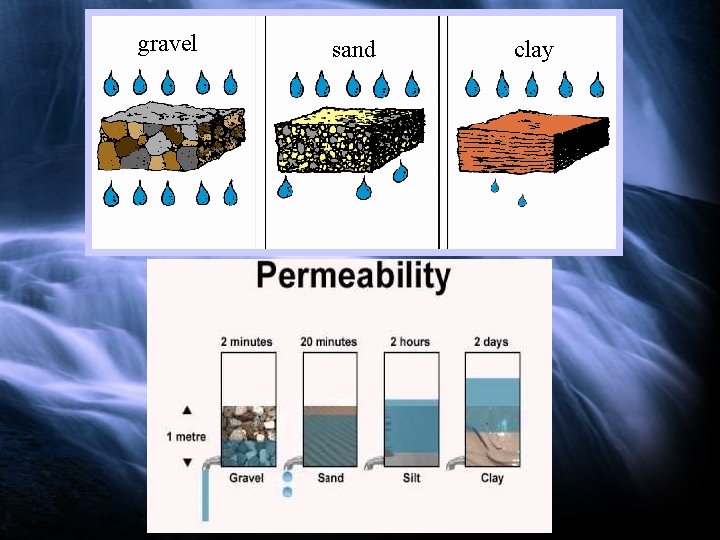 gravel

sand

clay

Permeability

2 minutes

20 minutes

2 hours

2 days

1 metre

Gravel

Sand

Silt

Clay